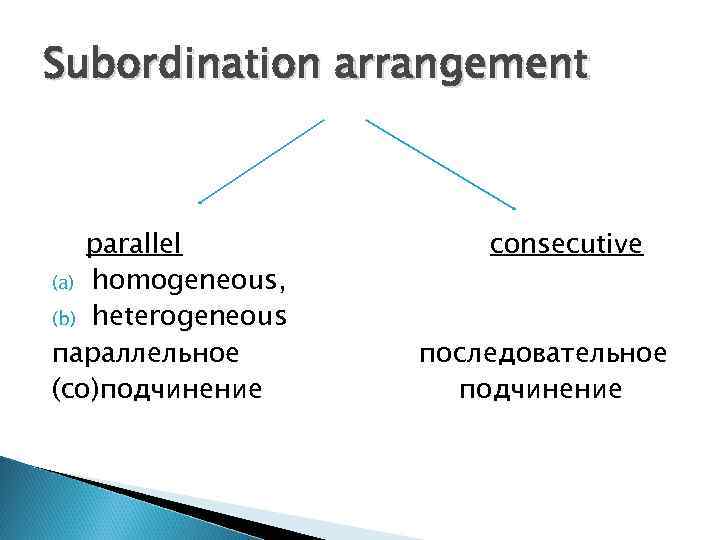 Subordination arrangement

parallel
(a) homogeneous,
(b) heterogeneous
параллельное
(со)подчинение

consecutive
последовательное
подчинение